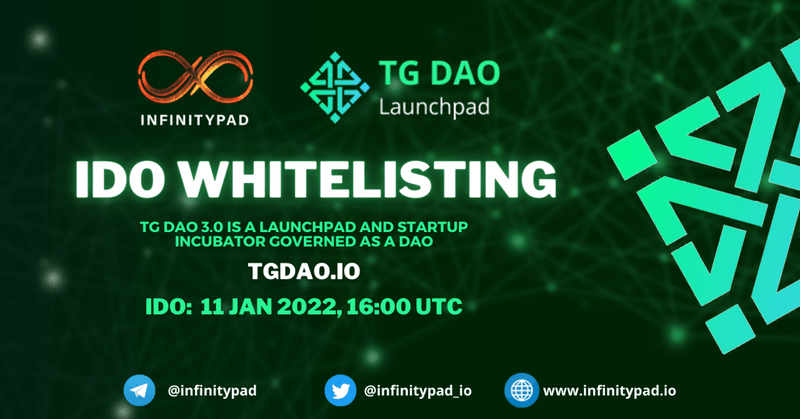 INFINITYPAD

TG DAO
Launchpad

IDO WHITELISTING

TG DAO 3.0 IS A LAUNCHPAD AND STARTUP INCUBATOR GOVERNED AS A DAO

TGDAO.IO

IDO: 11 JAN 2022, 16:00 UTC

@infinitypad

@infinitypad_io

www.infinitypad.io